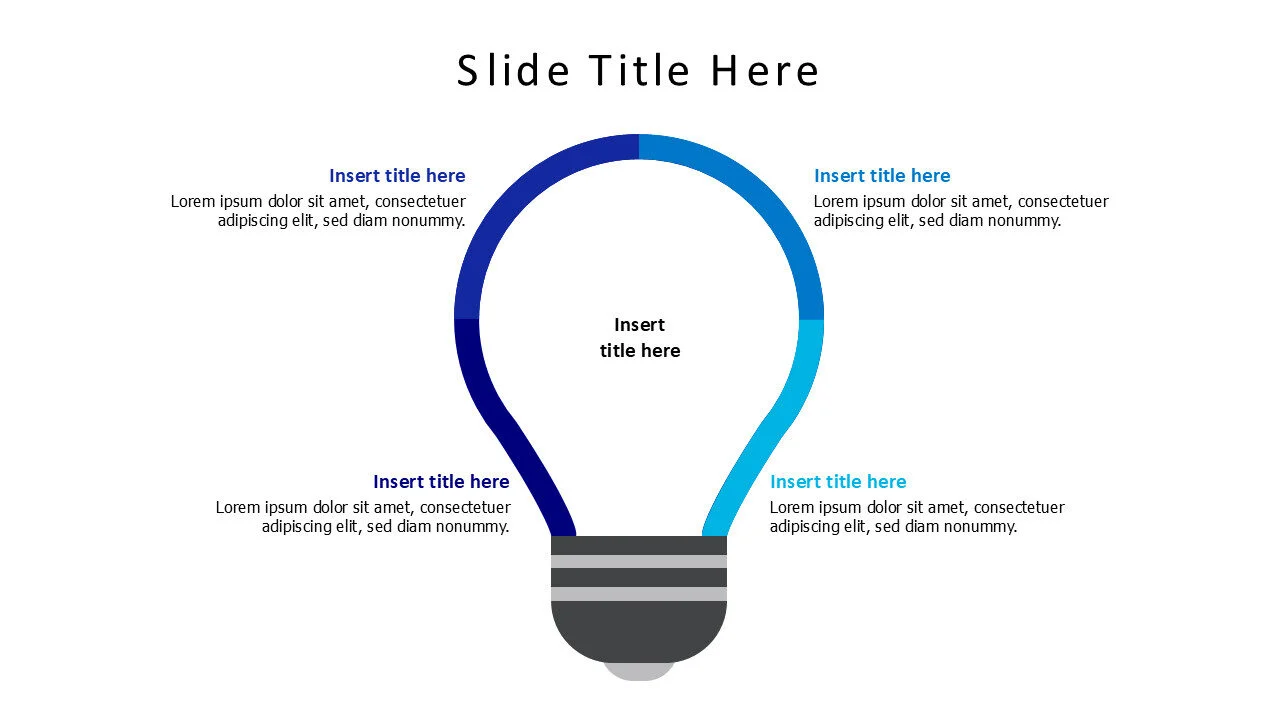 Slide Title Here

Insert title here
Lorem ipsum dolor sit amet, consectetuer adipiscing elit, sed diam nonummy.

Insert title here
Lorem ipsum dolor sit amet, consectetuer adipiscing elit, sed diam nonummy.

Insert title here

Insert title here
Lorem ipsum dolor sit amet, consectetuer adipiscing elit, sed diam nonummy.

Insert title here
Lorem ipsum dolor sit amet, consectetuer adipiscing elit, sed diam nonummy.